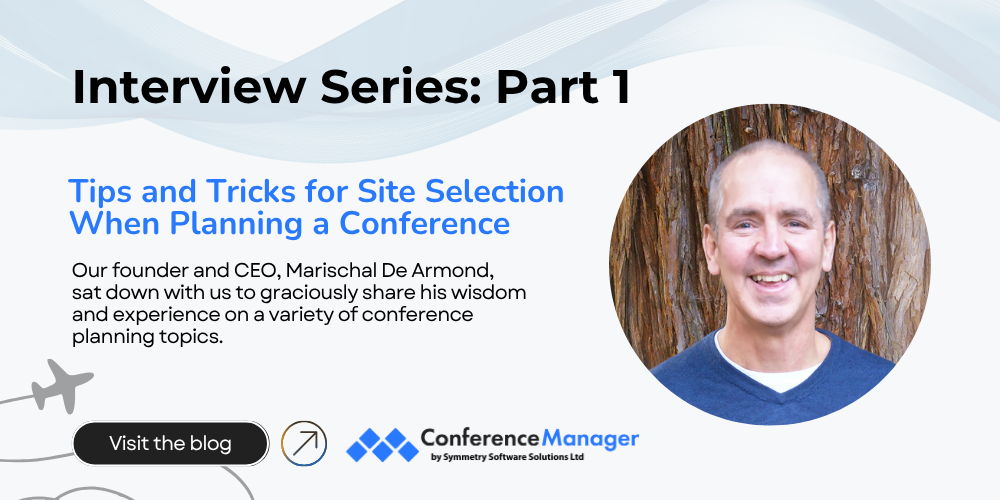 Interview Series: Part 1

Tips and Tricks for Site Selection When Planning a Conference

Our founder and CEO, Marischal De Armond, sat down with us to graciously share his wisdom and experience on a variety of conference planning topics.

Visit the blog

ConferenceManager
by Symmetry Software Solutions Ltd